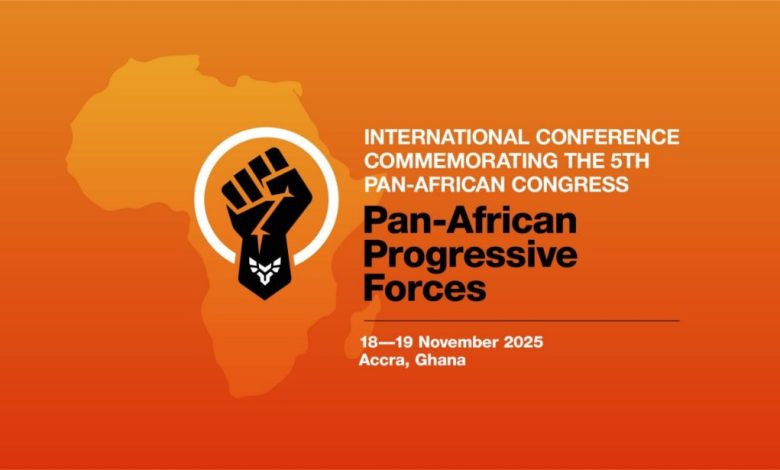 INTERNATIONAL CONFERENCE COMMEMORATING THE 5TH PAN-AFRICAN CONGRESS

Pan-African Progressive Forces

18—19 November 2025
Accra, Ghana